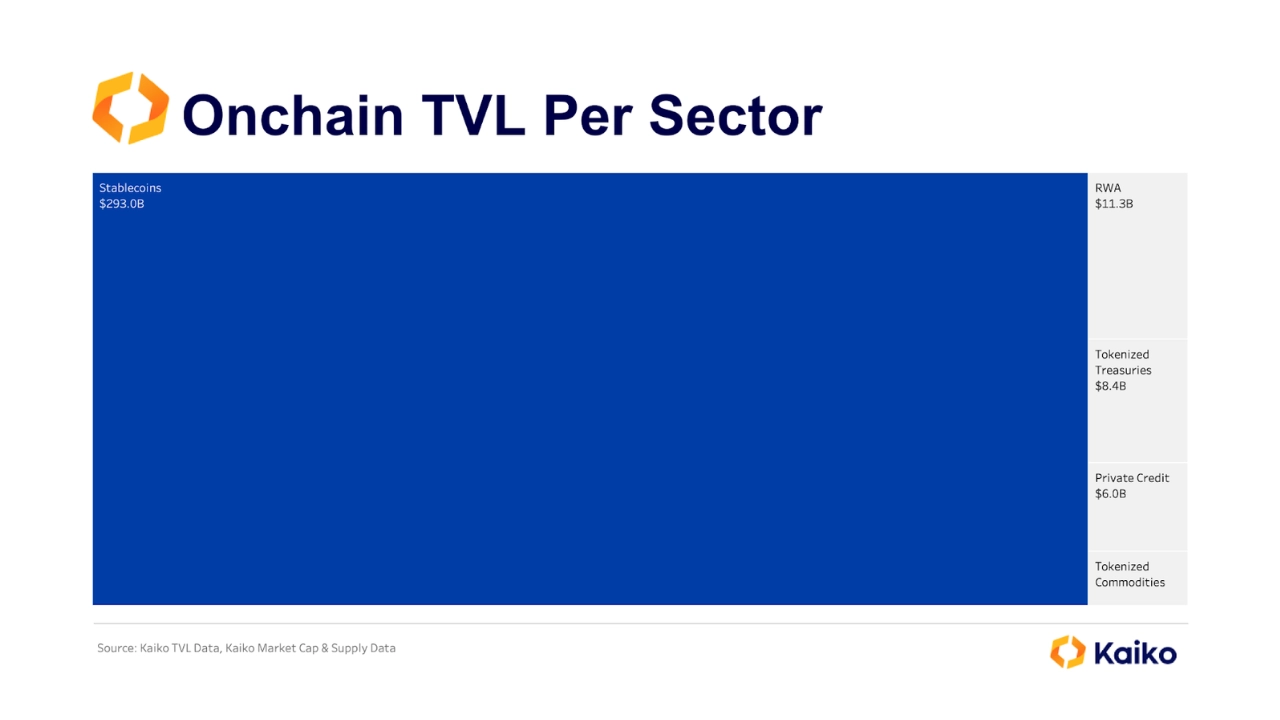 Onchain TVL Per Sector

Stablecoins
$293.0B

RWA
$11.3B

Tokenized
Treasuries
$8.4B

Private Credit
$6.0B

Tokenized
Commodities

Source: Kaiko TVL Data, Kaiko Market Cap & Supply Data

Kaiko